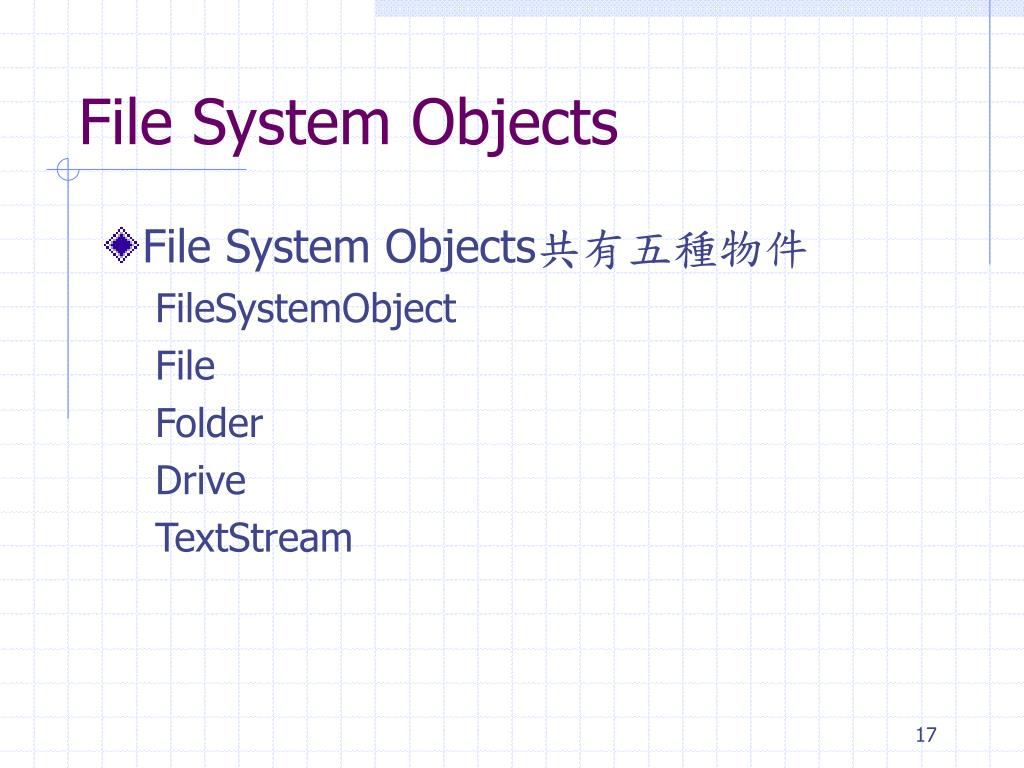 File System Objects

File System Objects共有五種物件

FileSystemObject

File

Folder

Drive

TextStream

17